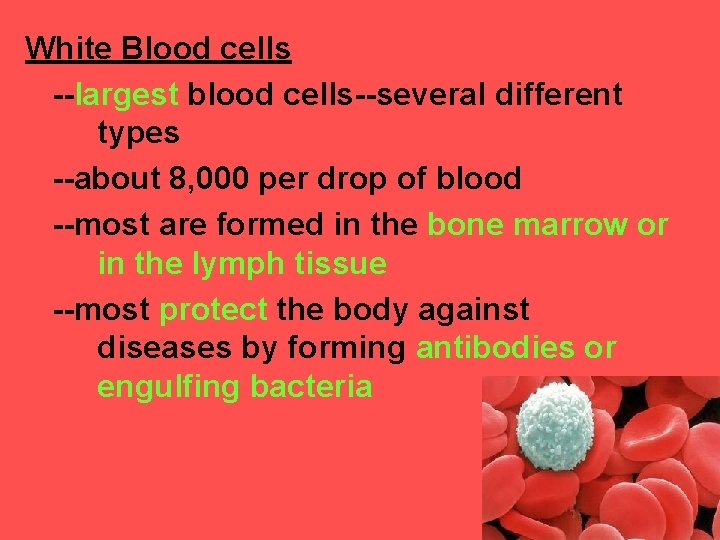 White Blood cells

--largest blood cells--several different types

--about 8,000 per drop of blood

--most are formed in the bone marrow or in the lymph tissue

--most protect the body against diseases by forming antibodies or engulfing bacteria